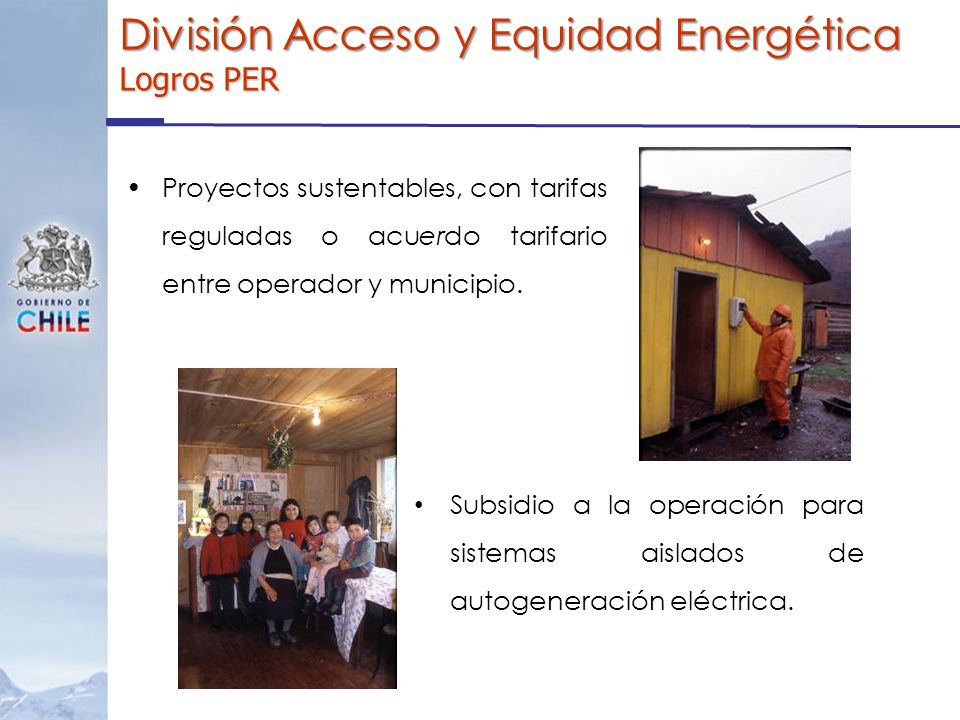 División Acceso y Equidad Energética
Logros PER

GOBIERNO DE CHILE

• Proyectos sustentables, con tarifas reguladas o acuerdo tarifario entre operador y municipio.

• Subsidio a la operación para sistemas aislados de autogeneración eléctrica.